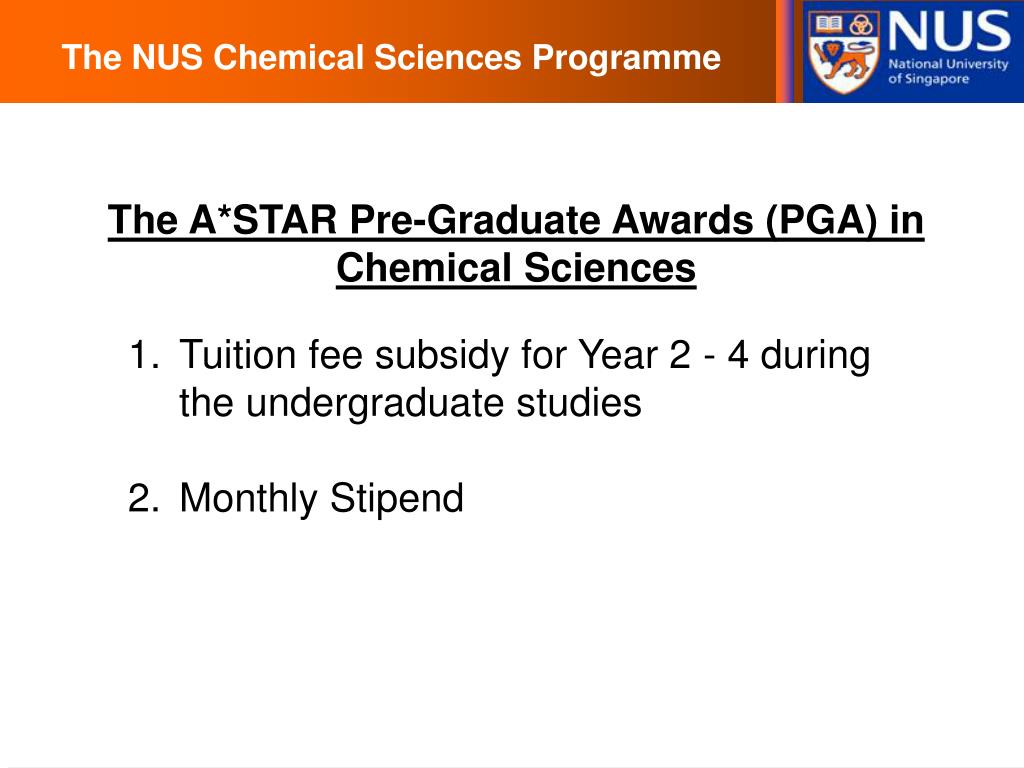 The NUS Chemical Sciences Programme

NUS
National University of Singapore

The A*STAR Pre-Graduate Awards (PGA) in Chemical Sciences

1. Tuition fee subsidy for Year 2 - 4 during the undergraduate studies

2. Monthly Stipend